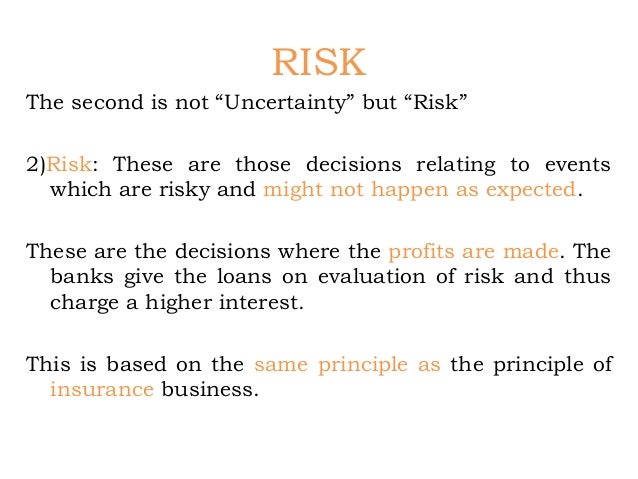 RISK

The second is not “Uncertainty” but “Risk”

2)Risk: These are those decisions relating to events which are risky and might not happen as expected.

These are the decisions where the profits are made. The banks give the loans on evaluation of risk and thus charge a higher interest.

This is based on the same principle as the principle of insurance business.